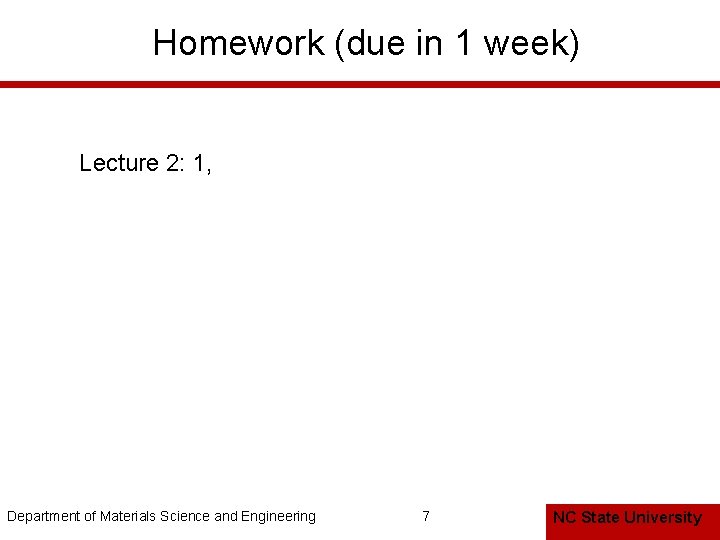 Homework (due in 1 week)

Lecture 2: 1,

Department of Materials Science and Engineering

7

NC State University